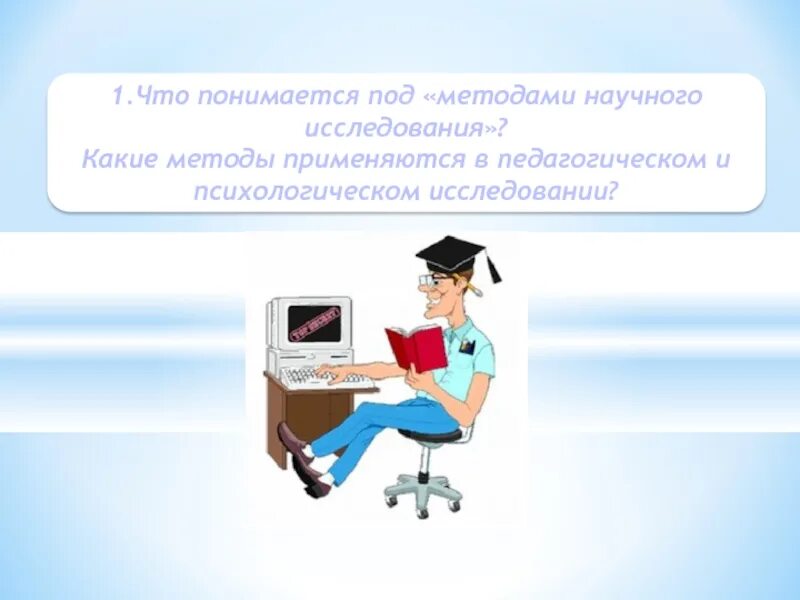 1.Что понимается под «методами научного исследования»?
Какие методы применяются в педагогическом и психологическом исследовании?

TOP SECRET